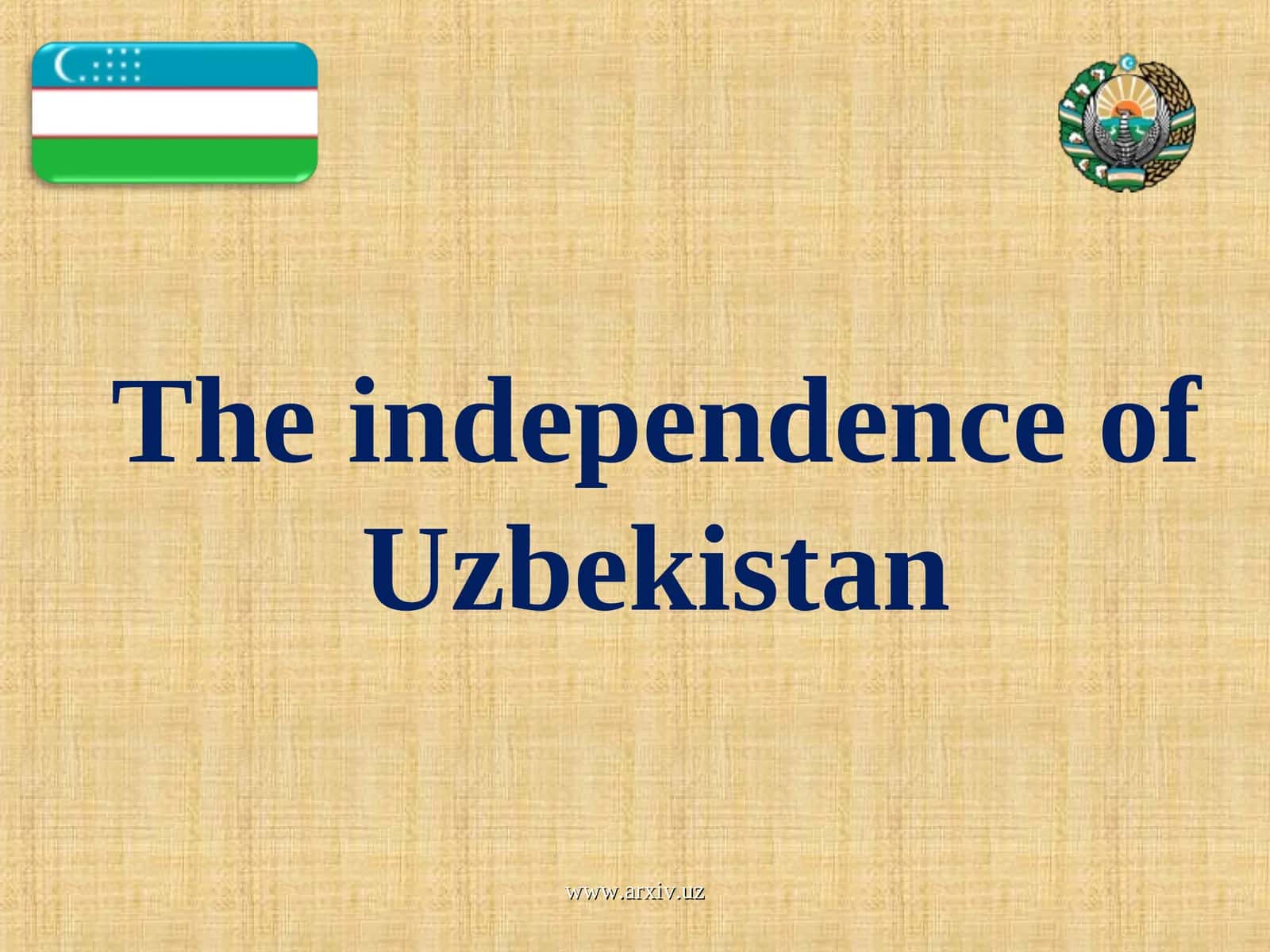 The independence of Uzbekistan

www.arxiv.uz